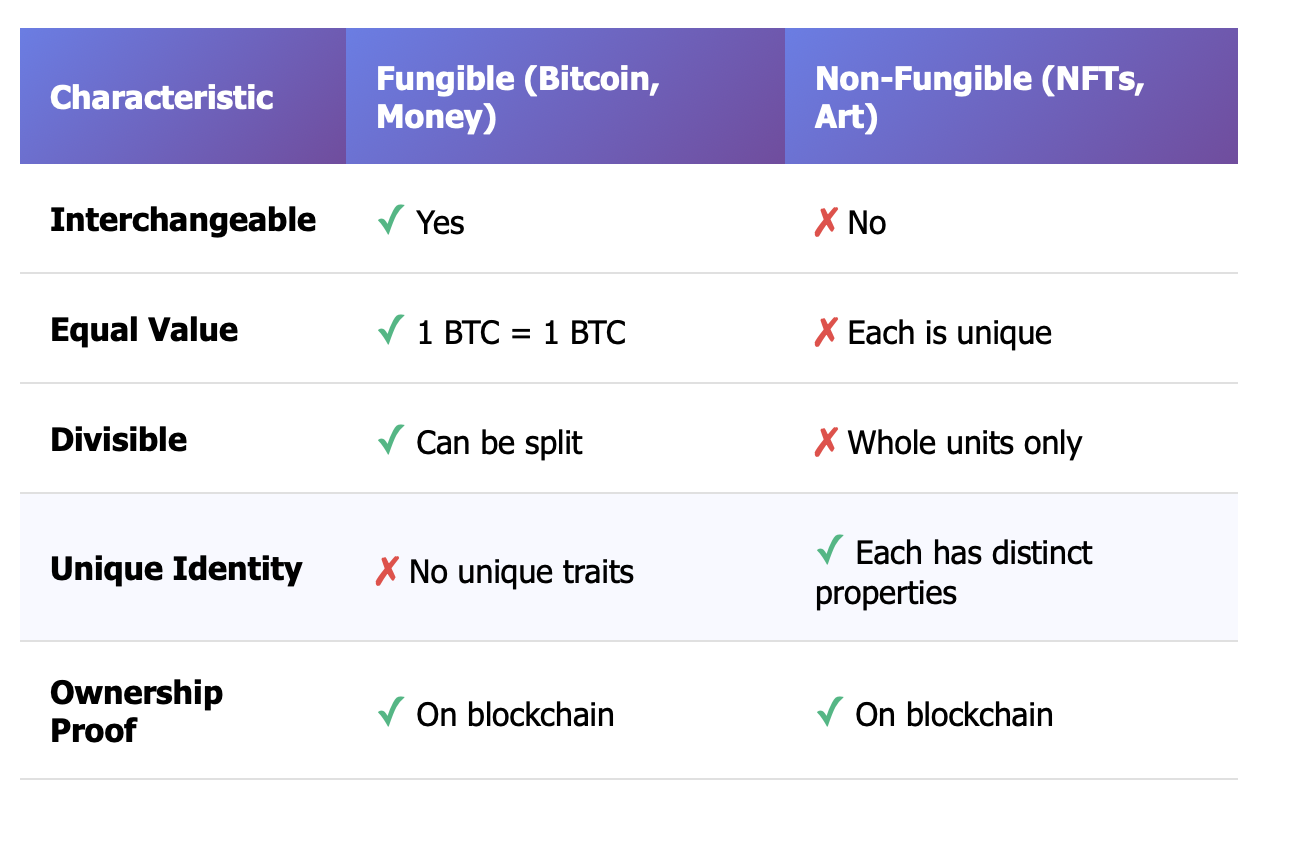 | Characteristic | Fungible (Bitcoin, Money) | Non-Fungible (NFTs, Art) |
|---|---|---|
| Interchangeable | ✓ Yes | ✗ No |
| Equal Value | ✓ 1 BTC = 1 BTC | ✗ Each is unique |
| Divisible | ✓ Can be split | ✗ Whole units only |
| Unique Identity | ✗ No unique traits | ✓ Each has distinct properties |
| Ownership Proof | ✓ On blockchain | ✓ On blockchain |